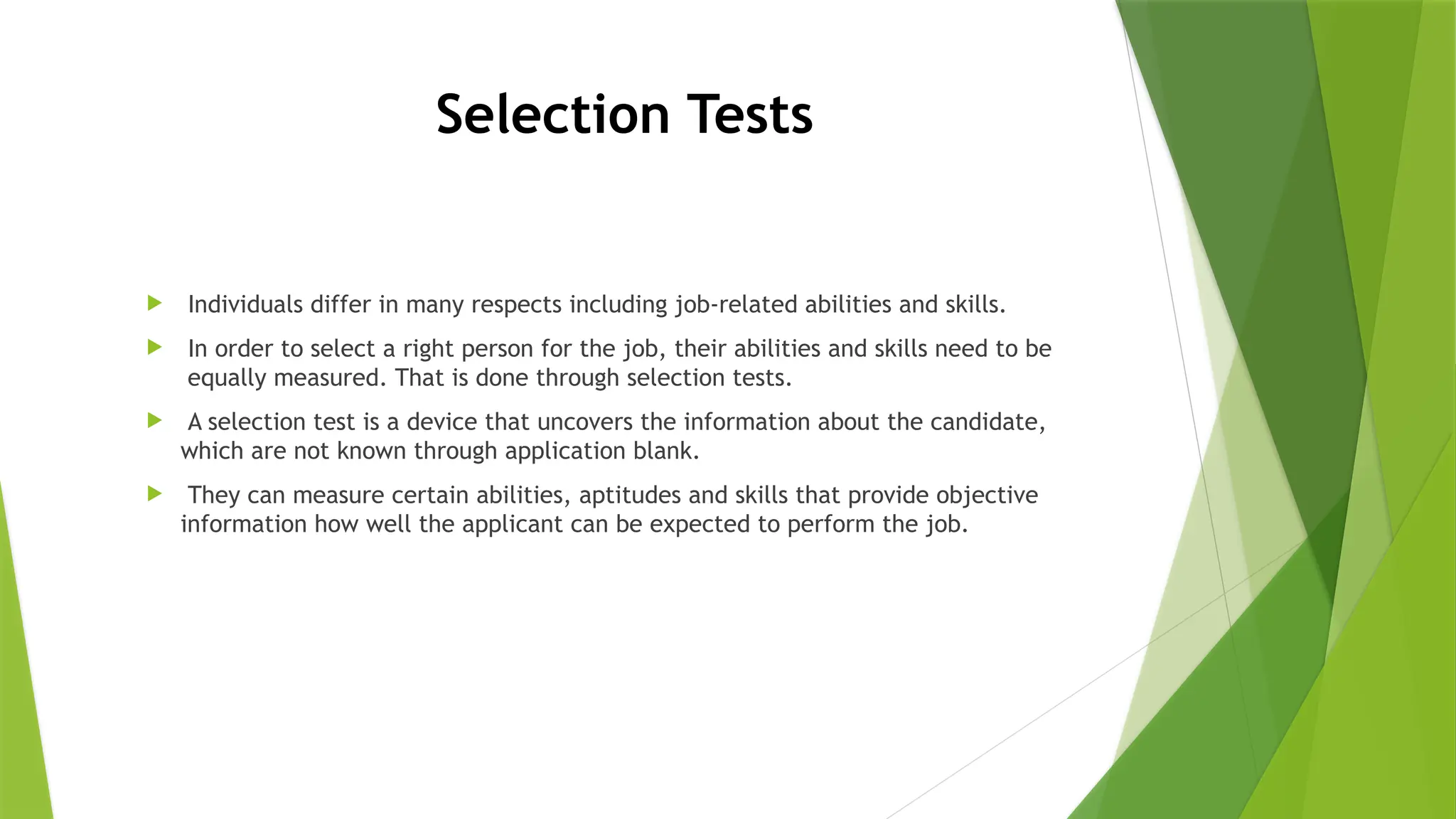 Selection Tests

Individuals differ in many respects including job-related abilities and skills.

In order to select a right person for the job, their abilities and skills need to be equally measured. That is done through selection tests.

A selection test is a device that uncovers the information about the candidate, which are not known through application blank.

They can measure certain abilities, aptitudes and skills that provide objective information how well the applicant can be expected to perform the job.